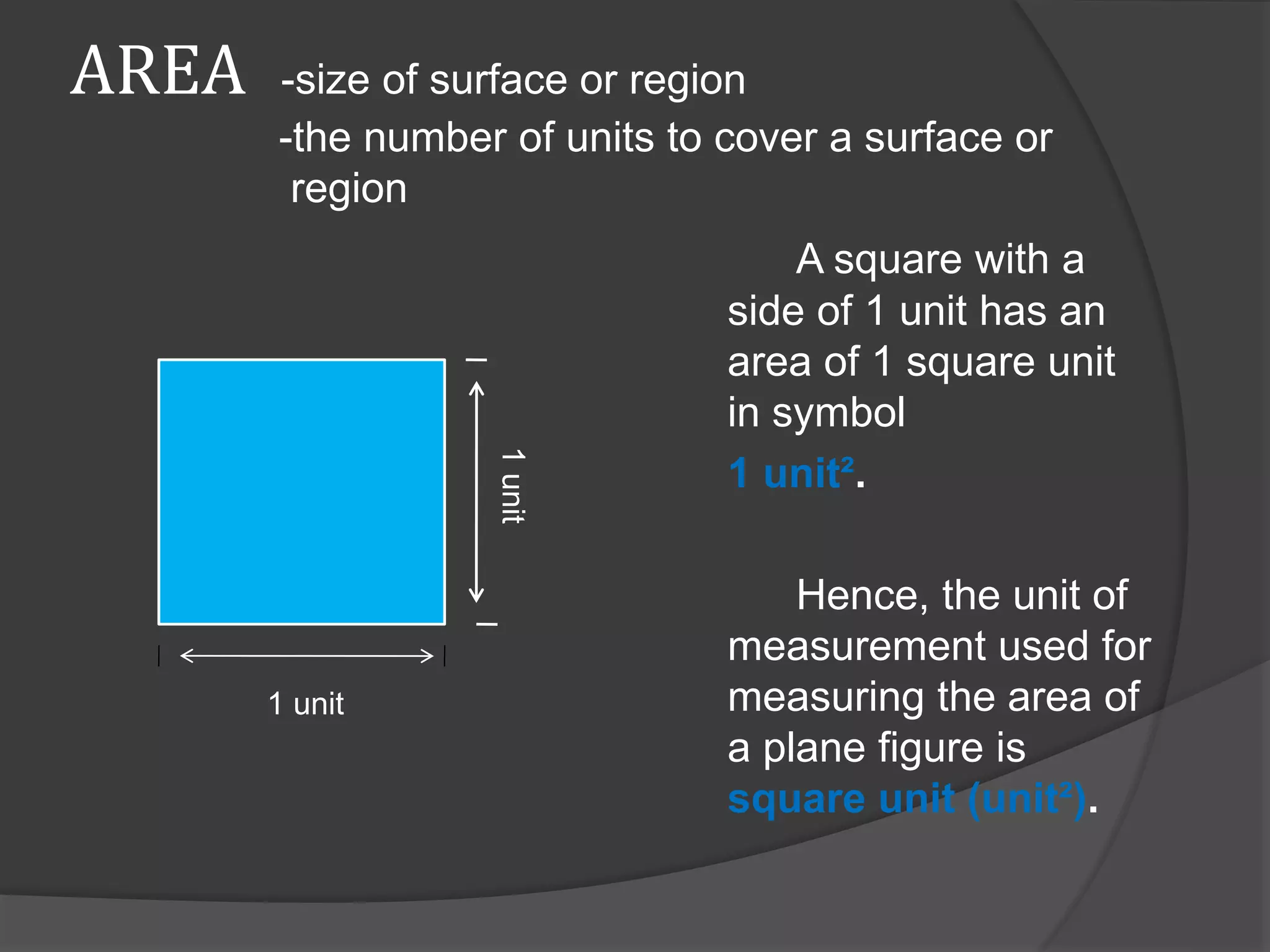 AREA -size of surface or region

-the number of units to cover a surface or region

1 unit

1 unit

A square with a side of 1 unit has an area of 1 square unit in symbol

1 unit².

Hence, the unit of measurement used for measuring the area of a plane figure is square unit (unit²).